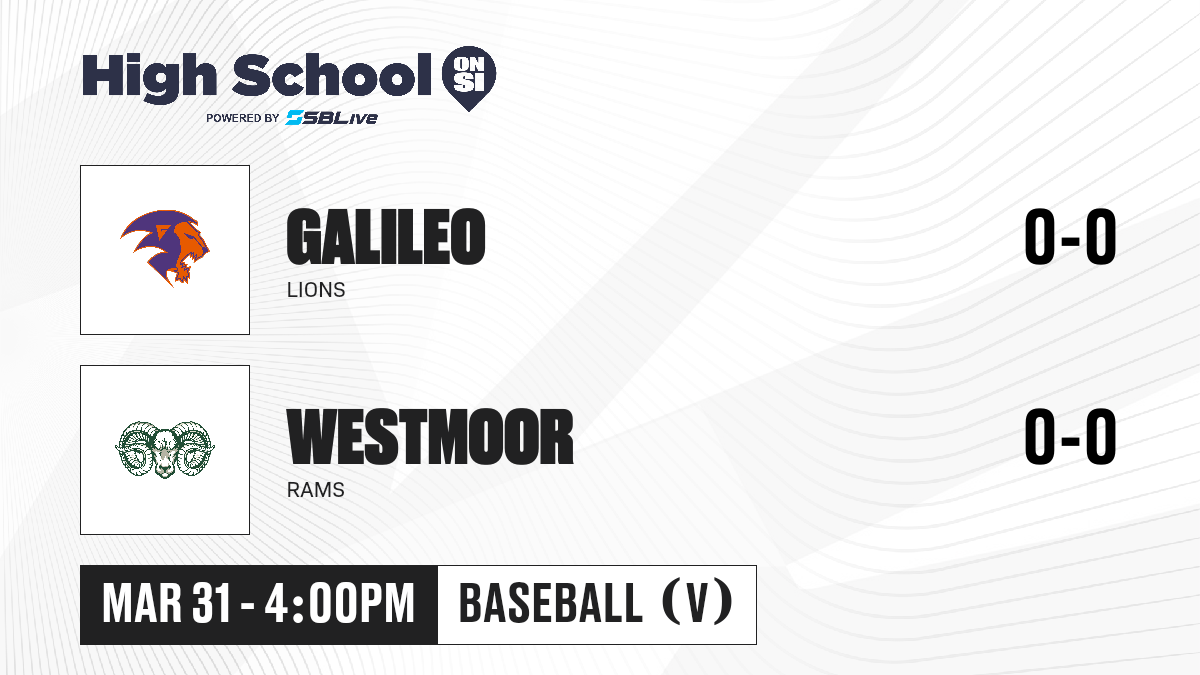 High School ON SI
POWERED BY SBLive

GALILEO
LIONS
0-0

WESTMOOR
RAMS
0-0

MAR 31 - 4:00PM
BASEBALL (V)